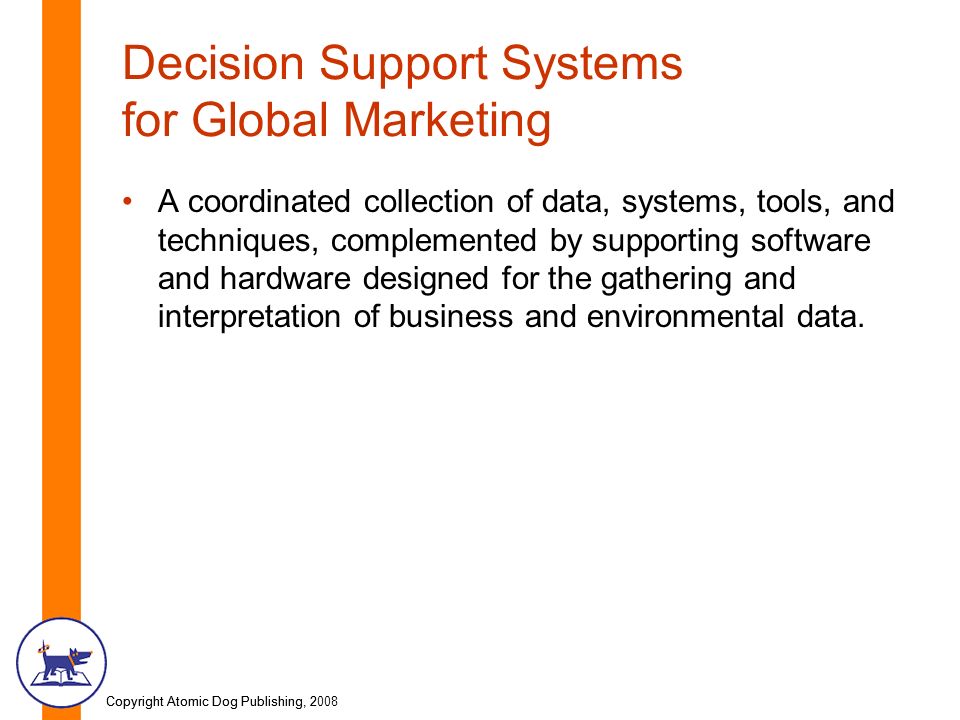 Decision Support Systems for Global Marketing

• A coordinated collection of data, systems, tools, and techniques, complemented by supporting software and hardware designed for the gathering and interpretation of business and environmental data.

Copyright Atomic Dog Publishing, 2008